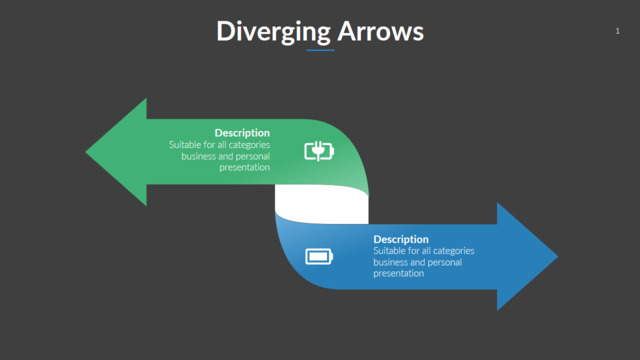 Diverging Arrows

1

Description
Suitable for all categories business and personal presentation

Description
Suitable for all categories business and personal presentation